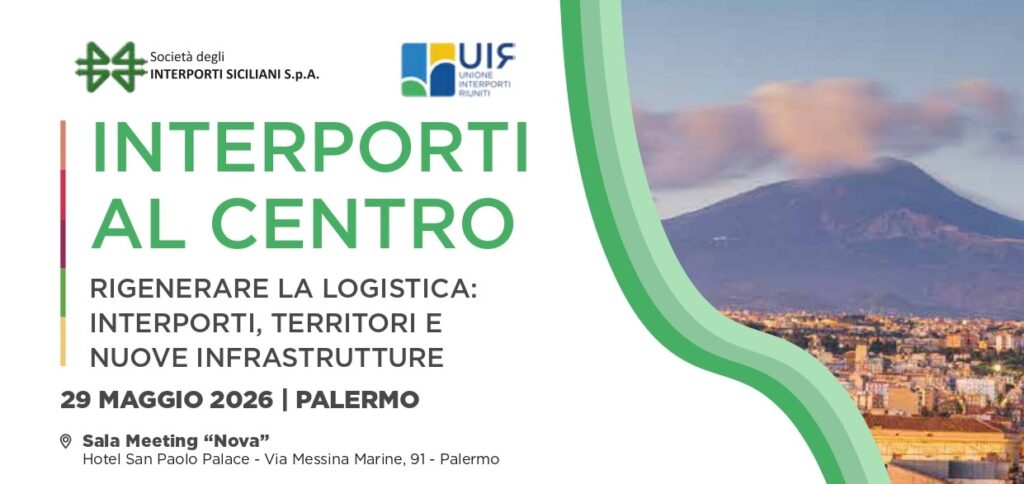 Società degli
INTERPORTI SICILIANI S.p.A.

UIR
UNIONE
INTERPORTI
RIUNITI

INTERPORTI
AL CENTRO

RIGENERARE LA LOGISTICA: INTERPORTI, TERRITORI E NUOVE INFRASTRUTTURE

29 MAGGIO 2026 | PALERMO

Sala Meeting “Nova”
Hotel San Paolo Palace - Via Messina Marine, 91 - Palermo